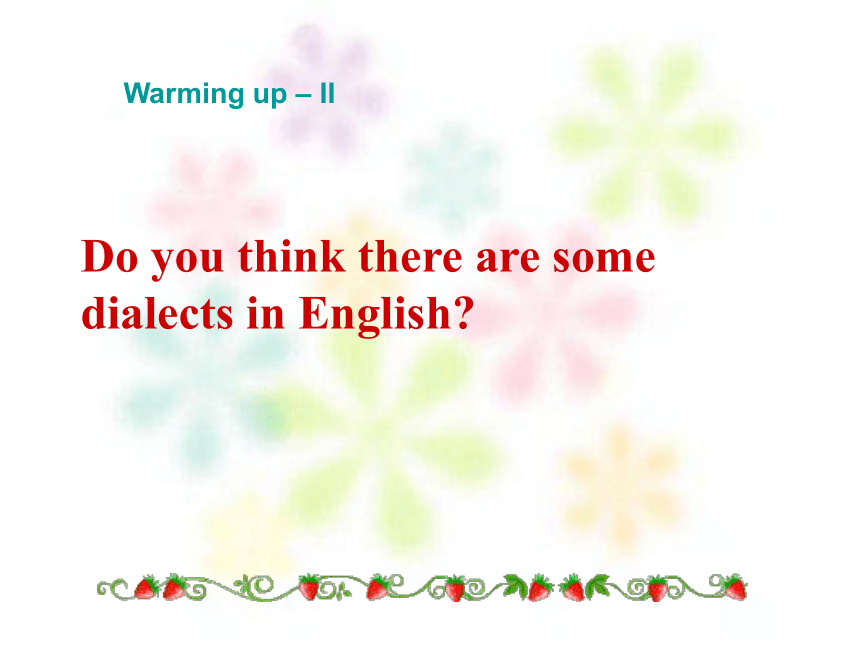 Warming up – II

Do you think there are some dialects in English?